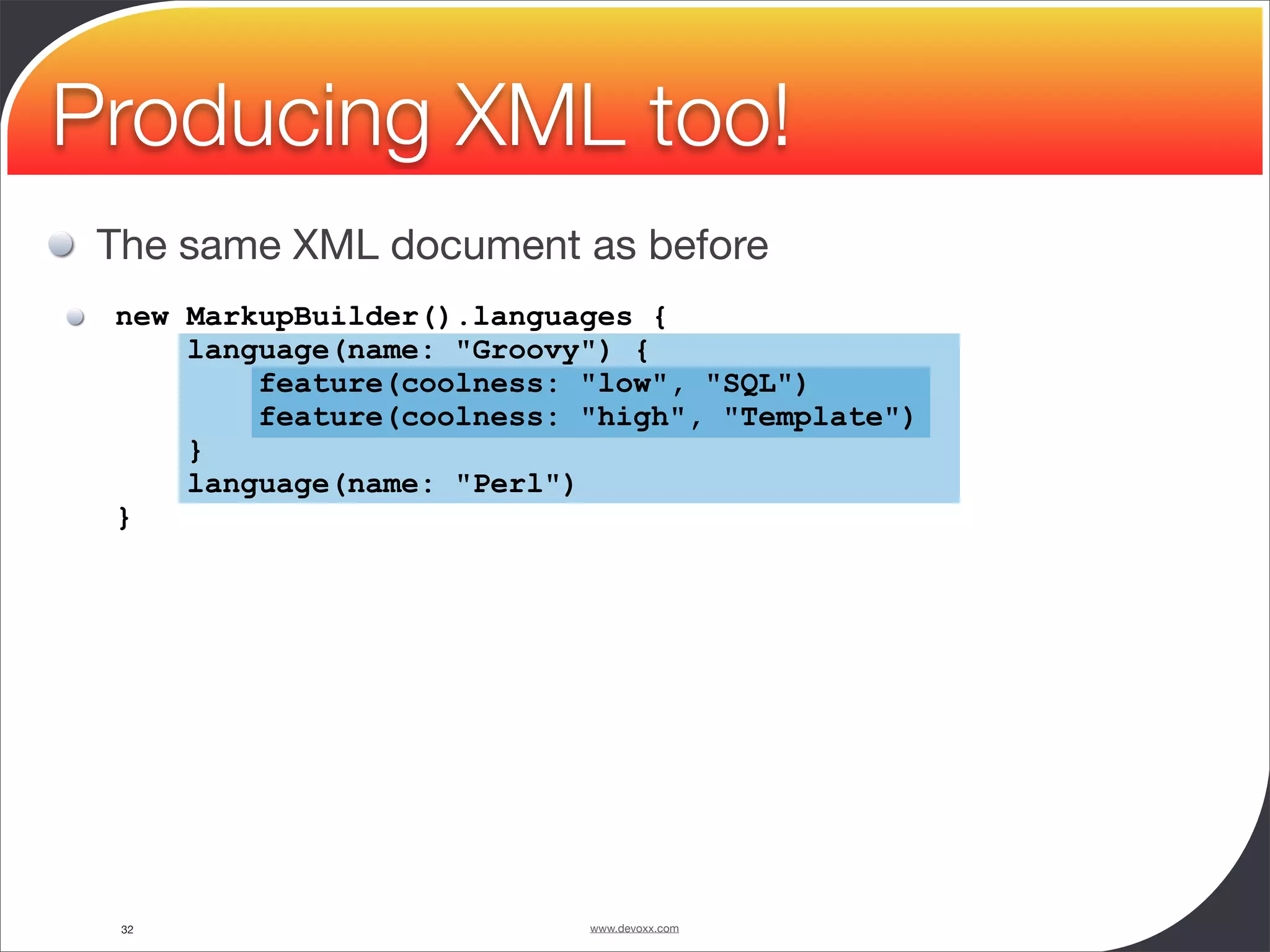 Producing XML too!

The same XML document as before

new MarkupBuilder().languages {
    language(name: "Groovy") {
        feature(coolness: "low", "SQL")
        feature(coolness: "high", "Template")
    }
    language(name: "Perl")
}

32

www.devoxx.com